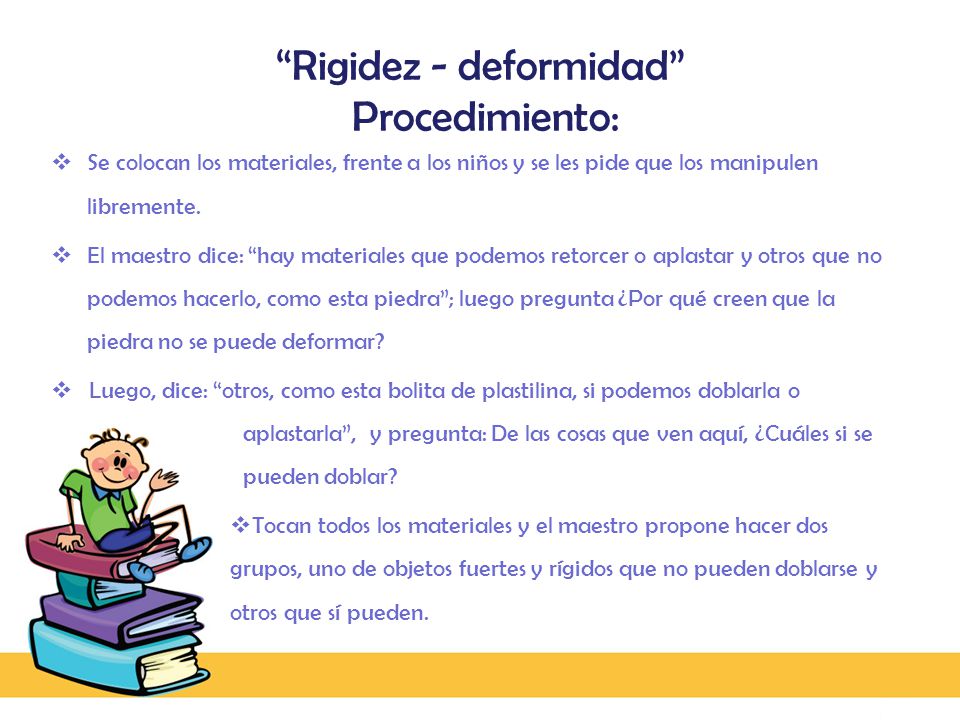 “Rigidez - deformidad”
Procedimiento:

❖ Se colocan los materiales, frente a los niños y se les pide que los manipulen libremente.

❖ El maestro dice: “hay materiales que podemos retorcer o aplastar y otros que no podemos hacerlo, como esta piedra”; luego pregunta ¿Por qué creen que la piedra no se puede deformar?

❖ Luego, dice: “otros, como esta bolita de plastilina, si podemos doblarla o aplastarla”, y pregunta: De las cosas que ven aquí, ¿Cuáles si se pueden doblar?

❖Tocan todos los materiales y el maestro propone hacer dos grupos, uno de objetos fuertes y rígidos que no pueden doblarse y otros que sí pueden.